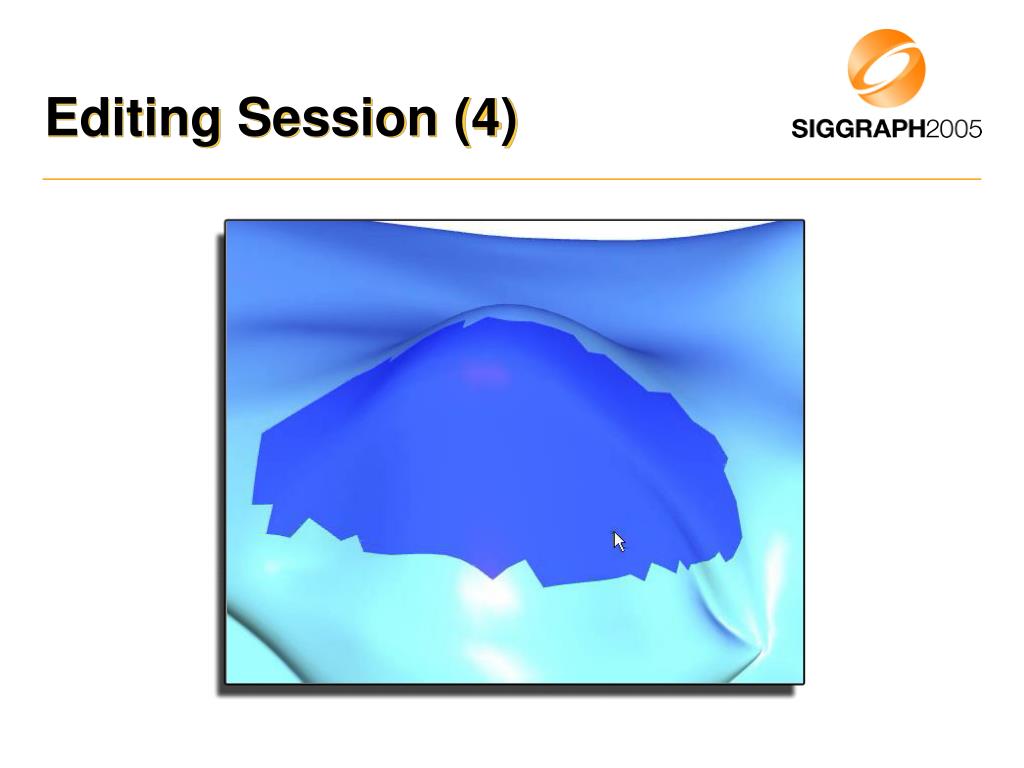 Editing Session (4)

SIGGRAPH2005